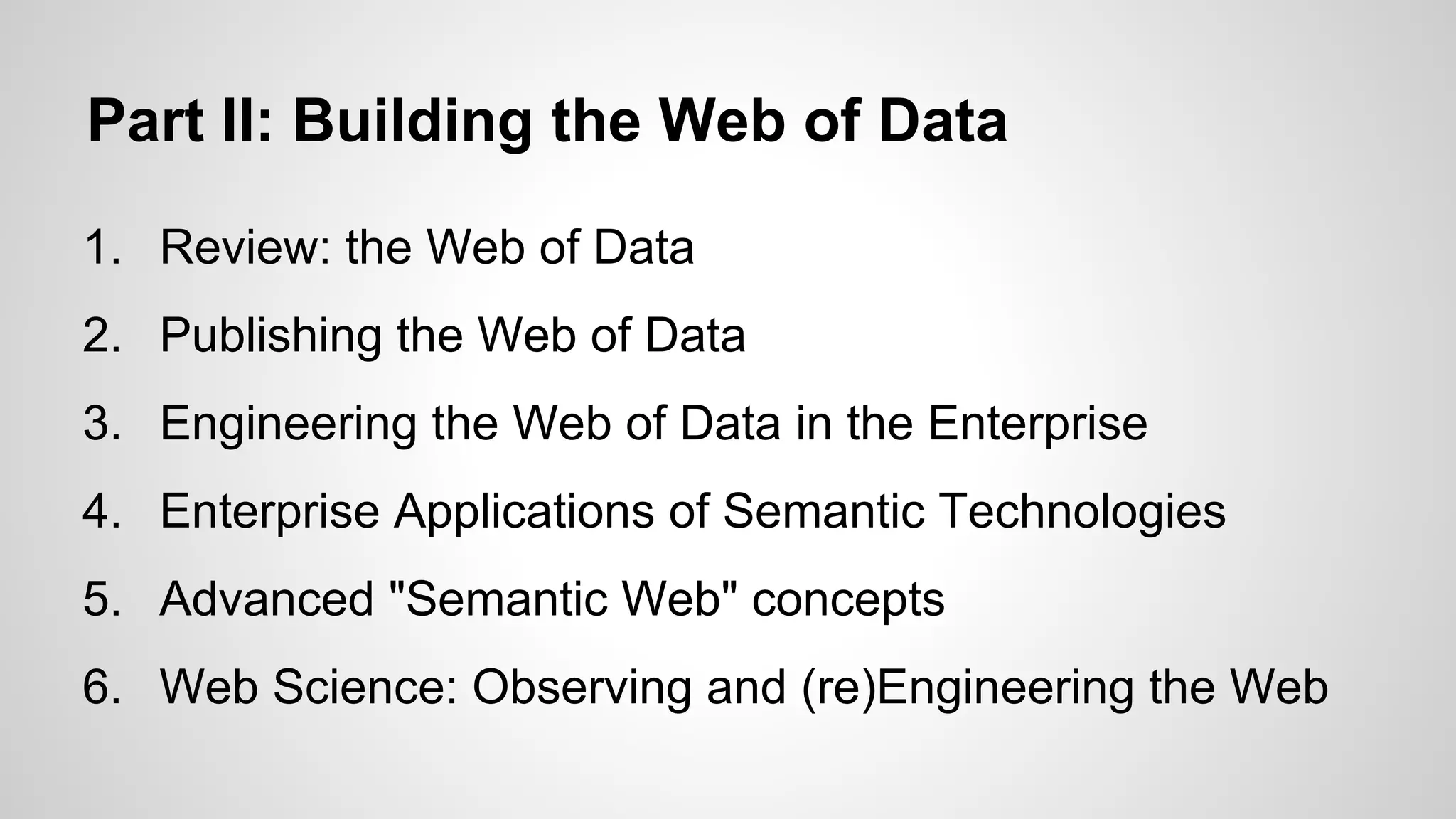 Part II: Building the Web of Data

1. Review: the Web of Data
2. Publishing the Web of Data
3. Engineering the Web of Data in the Enterprise
4. Enterprise Applications of Semantic Technologies
5. Advanced "Semantic Web" concepts
6. Web Science: Observing and (re)Engineering the Web